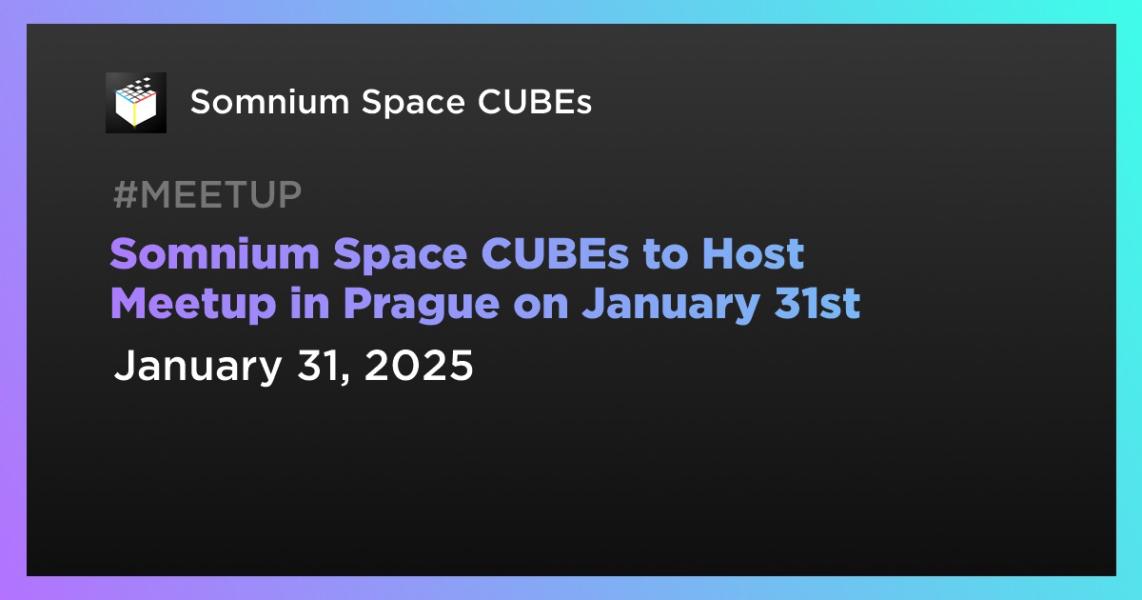 Somnium Space CUBEs

#MEETUP

Somnium Space CUBEs to Host Meetup in Prague on January 31st

January 31, 2025